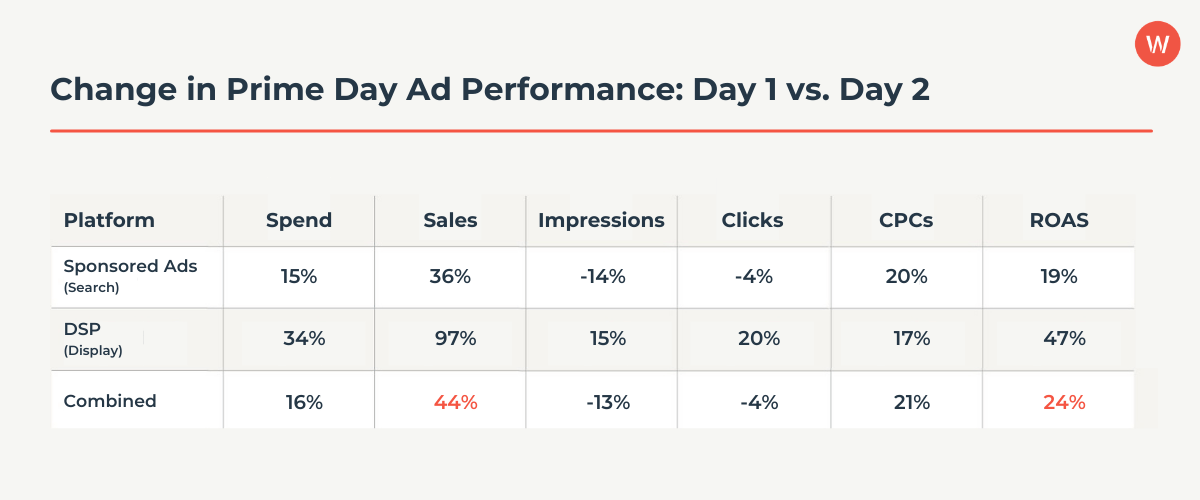 W

Change in Prime Day Ad Performance: Day 1 vs. Day 2

| Platform | Spend | Sales | Impressions | Clicks | CPCs | ROAS |
|---|---|---|---|---|---|---|
| Sponsored Ads (Search) | 15% | 36% | -14% | -4% | 20% | 19% |
| DSP (Display) | 34% | 97% | 15% | 20% | 17% | 47% |
| Combined | 16% | 44% | -13% | -4% | 21% | 24% |